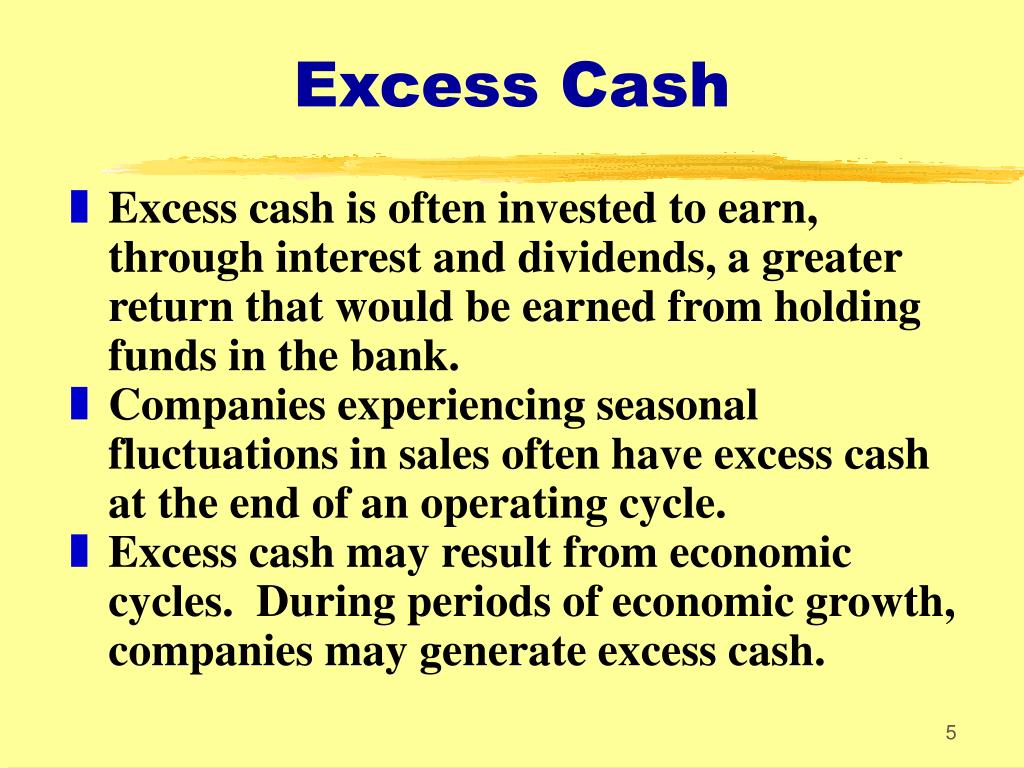 Excess Cash

Excess cash is often invested to earn, through interest and dividends, a greater return that would be earned from holding funds in the bank.

Companies experiencing seasonal fluctuations in sales often have excess cash at the end of an operating cycle.

Excess cash may result from economic cycles. During periods of economic growth, companies may generate excess cash.

5